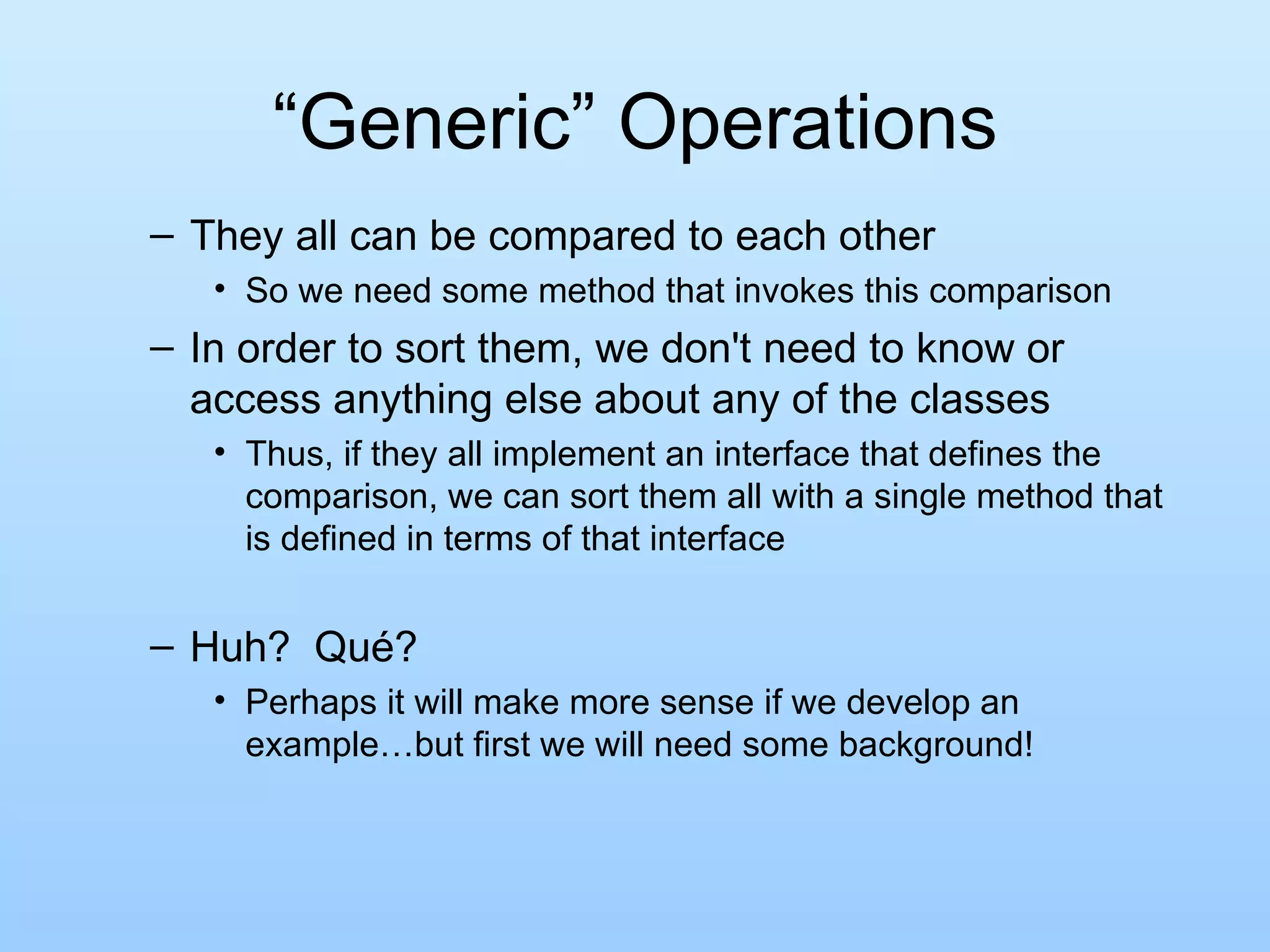 “Generic” Operations

– They all can be compared to each other
  • So we need some method that invokes this comparison
– In order to sort them, we don't need to know or access anything else about any of the classes
  • Thus, if they all implement an interface that defines the comparison, we can sort them all with a single method that is defined in terms of that interface

– Huh?  Qué?
  • Perhaps it will make more sense if we develop an example…but first we will need some background!